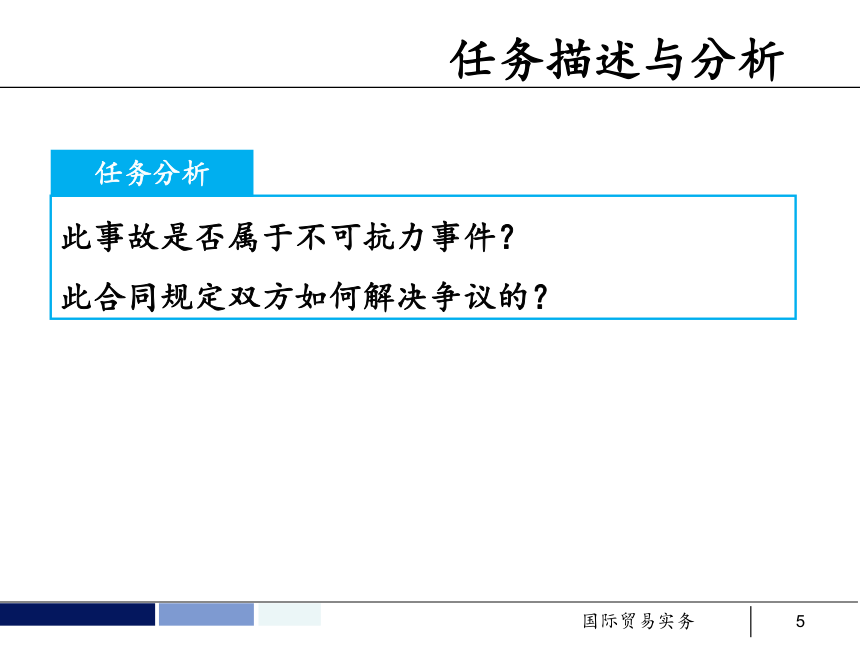 任务描述与分析

任务分析

此事故是否属于不可抗力事件？

此合同规定双方如何解决争议的？

国际贸易实务

5